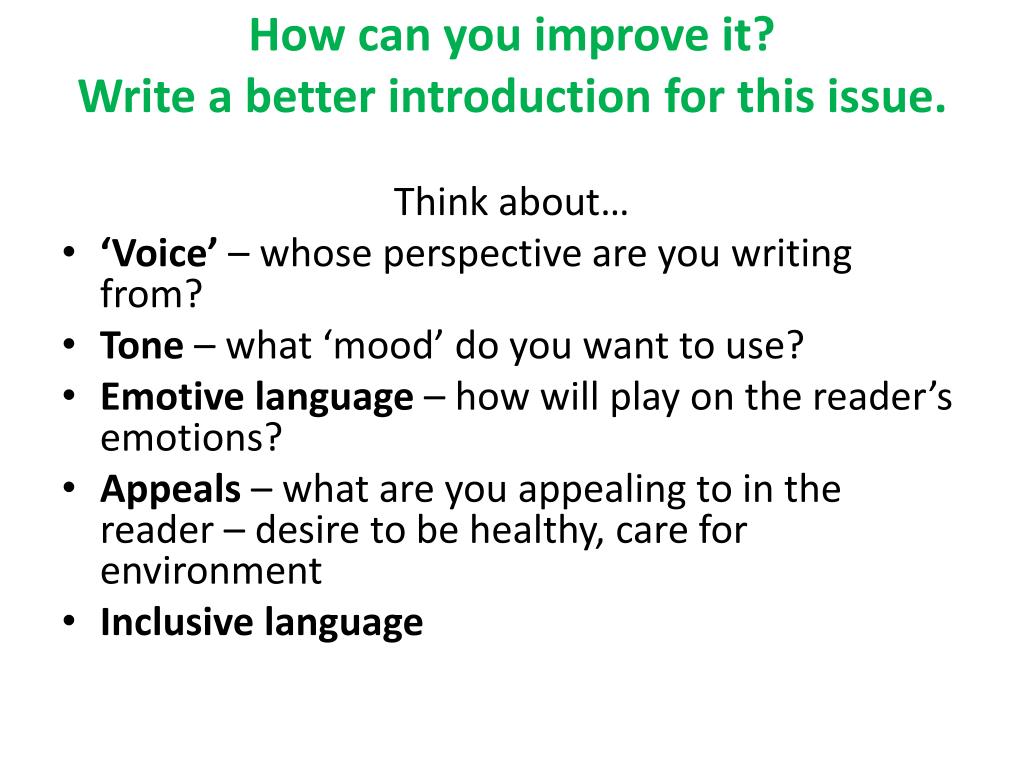 How can you improve it?
Write a better introduction for this issue.

Think about…

• ‘Voice’ – whose perspective are you writing from?
• Tone – what ‘mood’ do you want to use?
• Emotive language – how will play on the reader’s emotions?
• Appeals – what are you appealing to in the reader – desire to be healthy, care for environment
• Inclusive language